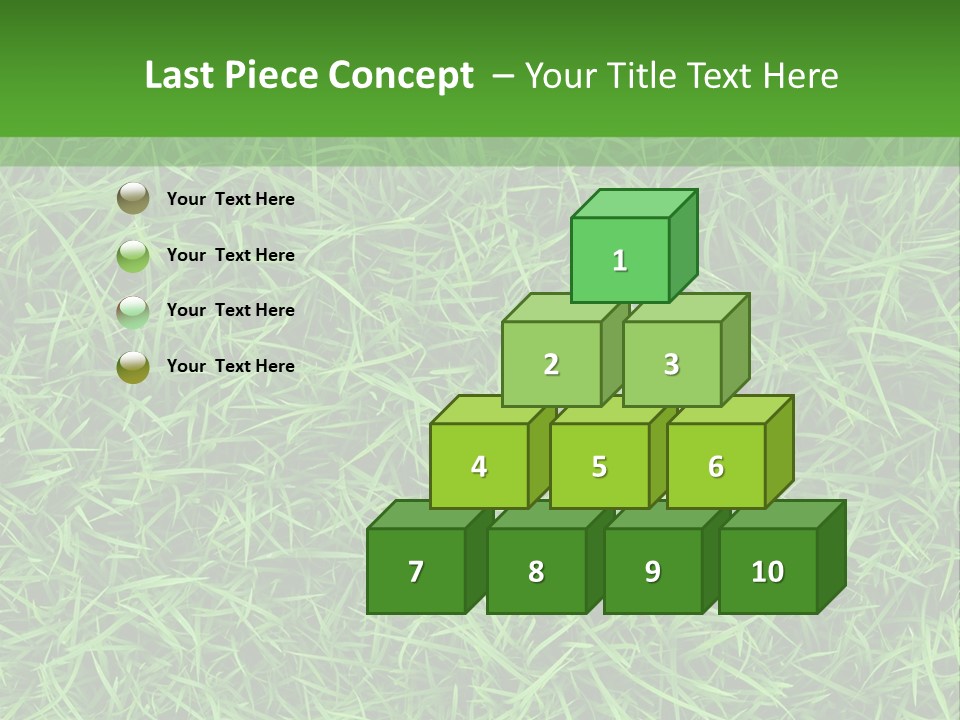 Last Piece Concept – Your Title Text Here

Your Text Here

Your Text Here

Your Text Here

Your Text Here

1

2 3

4 5 6

7 8 9 10